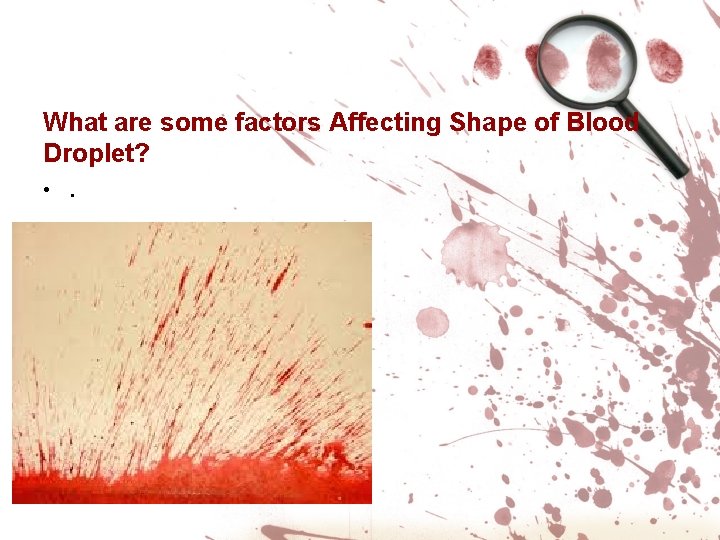 What are some factors Affecting Shape of Blood Droplet?

• .